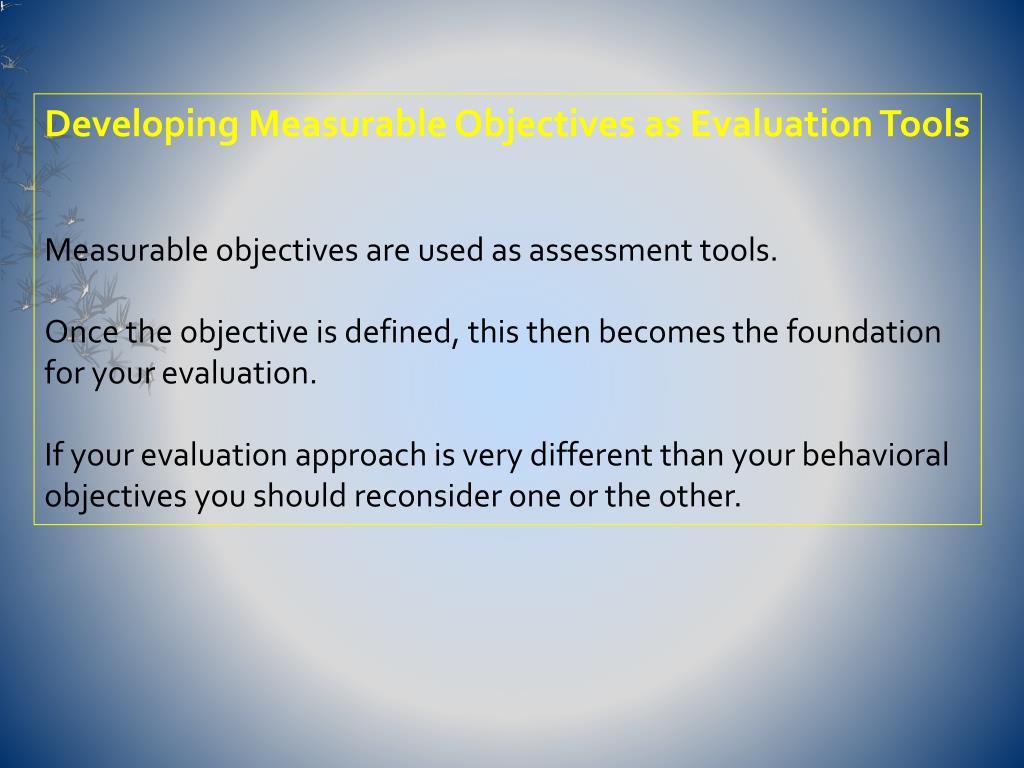 Developing Measurable Objectives as Evaluation Tools

Measurable objectives are used as assessment tools.

Once the objective is defined, this then becomes the foundation for your evaluation.

If your evaluation approach is very different than your behavioral objectives you should reconsider one or the other.